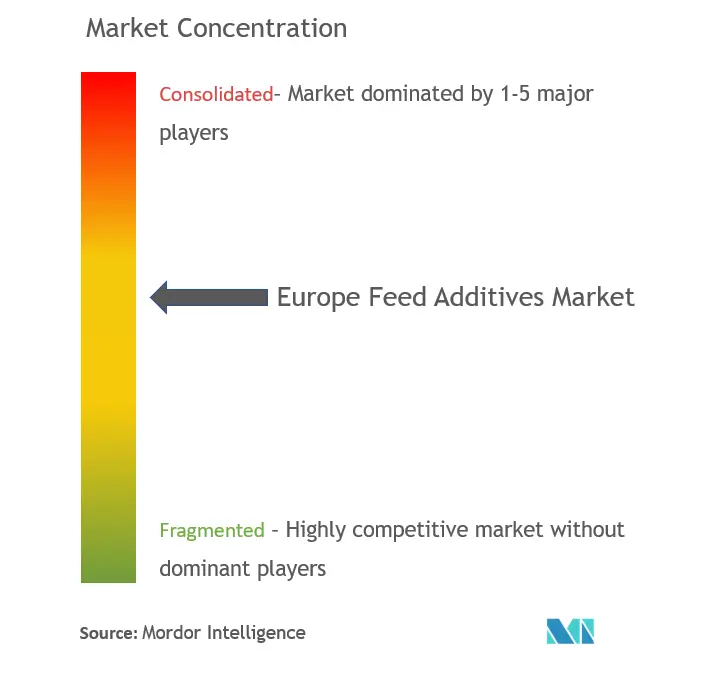 Market Concentration

Consolidated- Market dominated by 1-5 major players

Europe Feed Additives Market

Fragmented - Highly competitive market without dominant players

Source: Mordor Intelligence